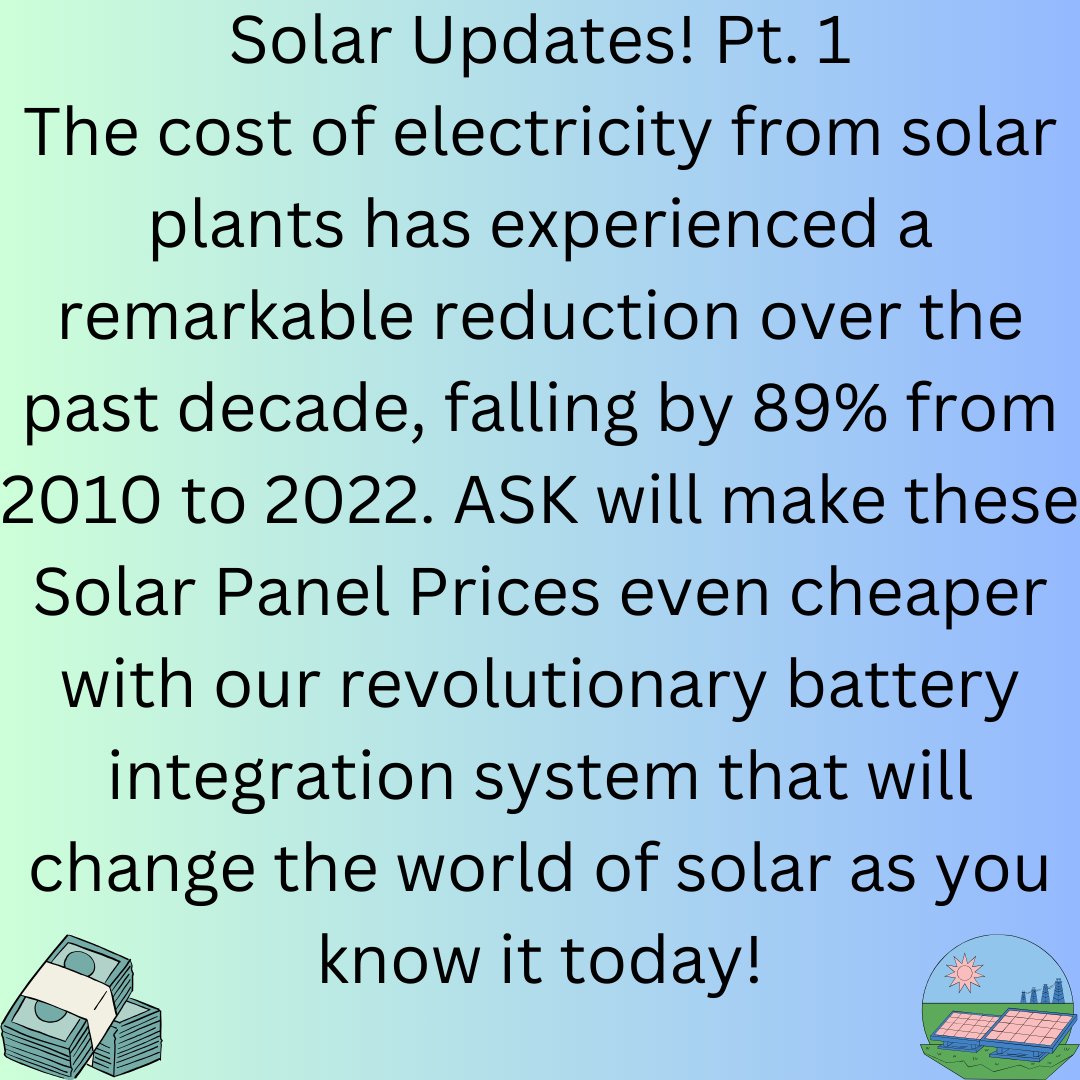 Solar Updates! Pt. 1

The cost of electricity from solar plants has experienced a remarkable reduction over the past decade, falling by 89% from 2010 to 2022. ASK will make these Solar Panel Prices even cheaper with our revolutionary battery integration system that will change the world of solar as you know it today!